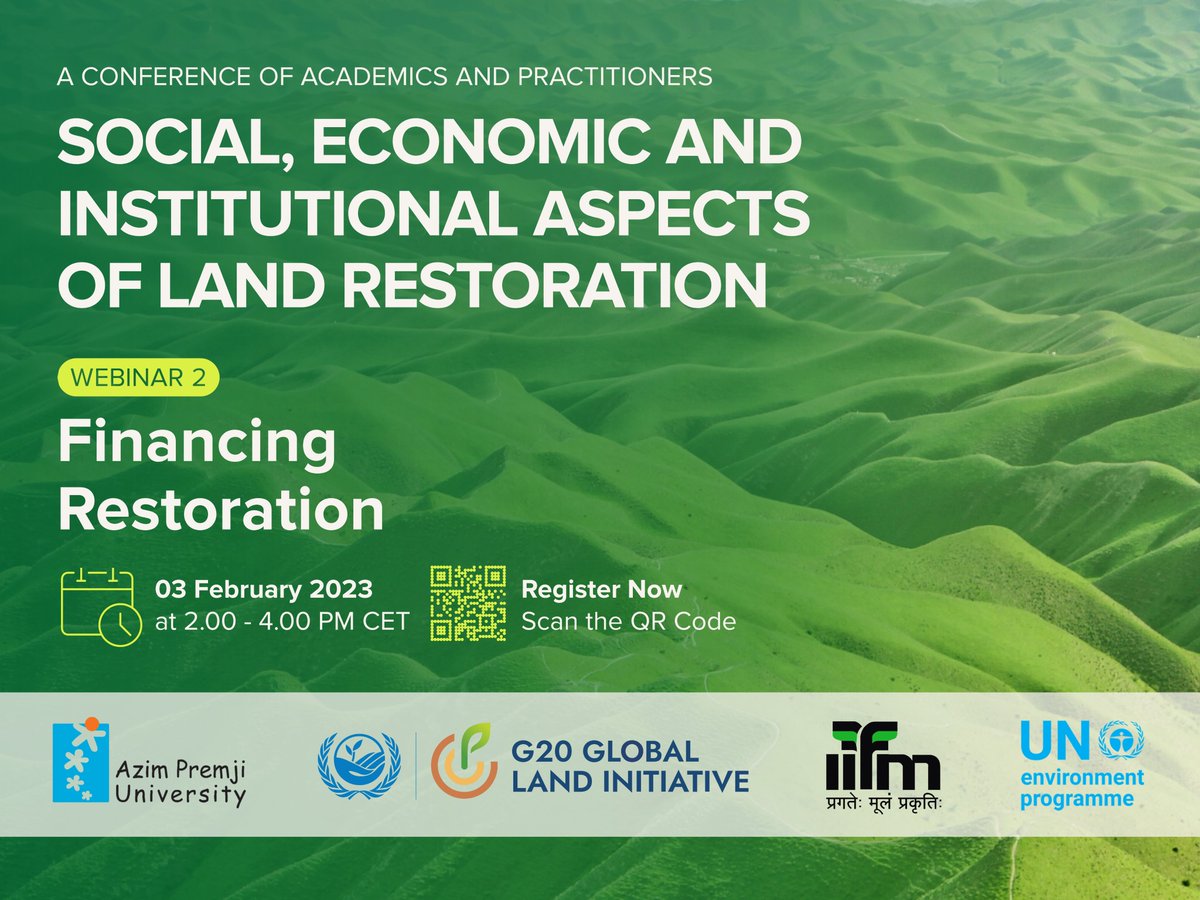 A CONFERENCE OF ACADEMICS AND PRACTITIONERS

SOCIAL, ECONOMIC AND INSTITUTIONAL ASPECTS OF LAND RESTORATION

WEBINAR 2

Financing Restoration

03 February 2023
at 2.00 - 4.00 PM CET

Register Now
Scan the QR Code

Azim Premji University

G20 GLOBAL LAND INITIATIVE

iifm
प्रगतेः मूलं प्रकृतिः

UN environment programme